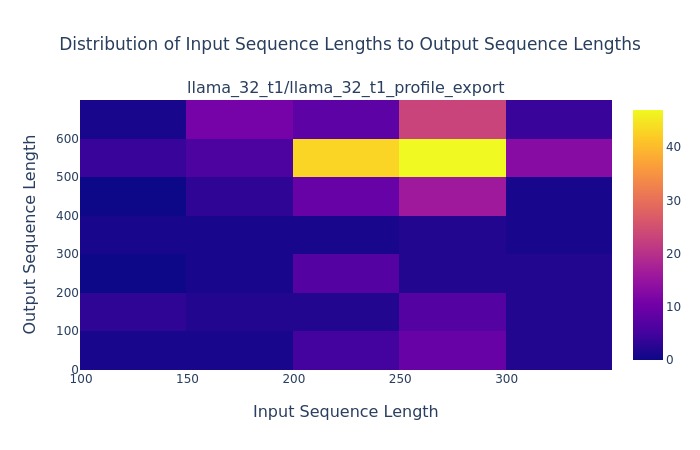 Distribution of Input Sequence Lengths to Output Sequence Lengths

llama_32_t1/llama_32_t1_profile_export

Output Sequence Length

600
500
400
300
200
100
0

100 150 200 250 300

Input Sequence Length

40
30
20
10
0